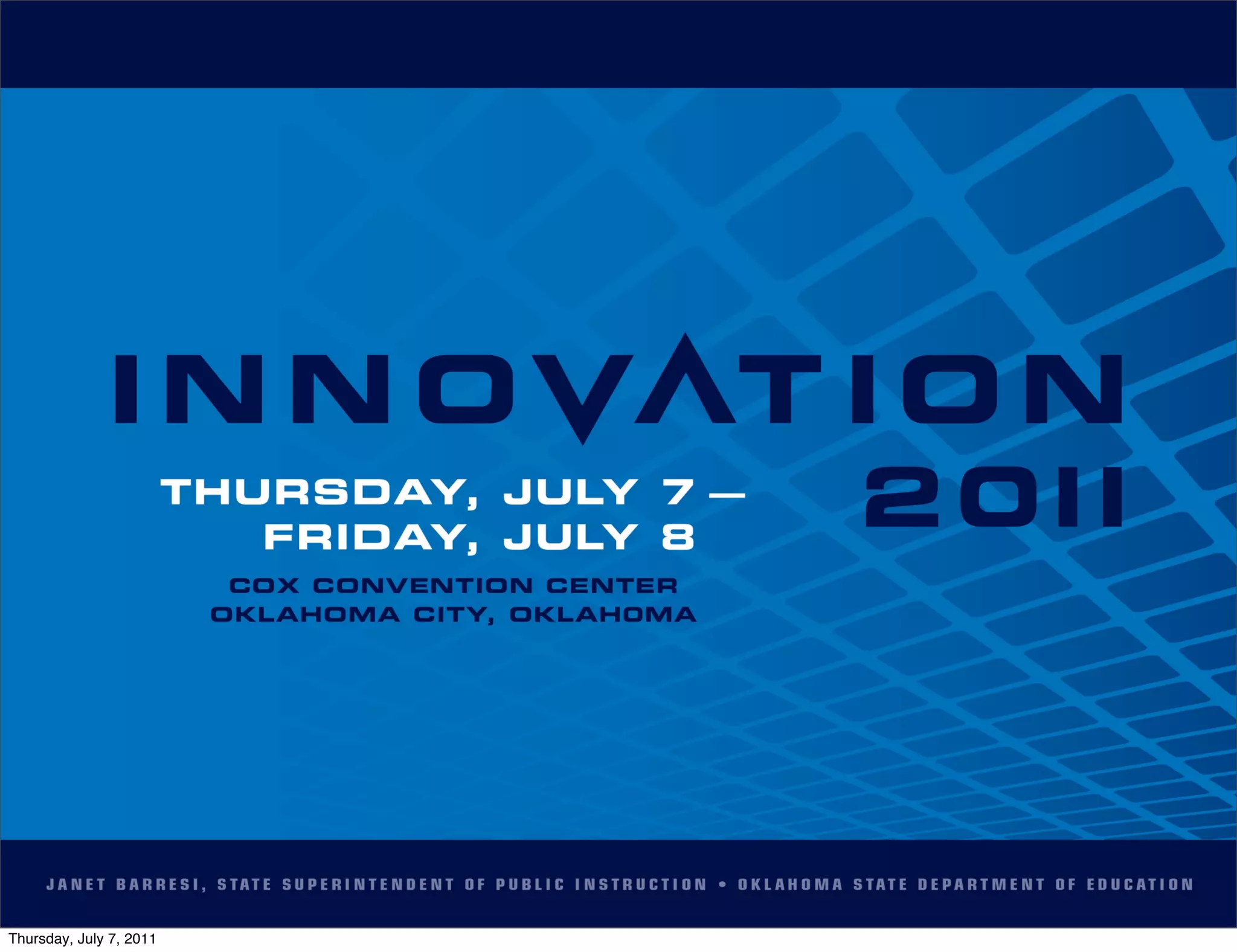 INNOVATION
2011

THURSDAY, JULY 7 —
FRIDAY, JULY 8

COX CONVENTION CENTER
OKLAHOMA CITY, OKLAHOMA

JANET BARRESI, STATE SUPERINTENDENT OF PUBLIC INSTRUCTION • OKLAHOMA STATE DEPARTMENT OF EDUCATION

Thursday, July 7, 2011